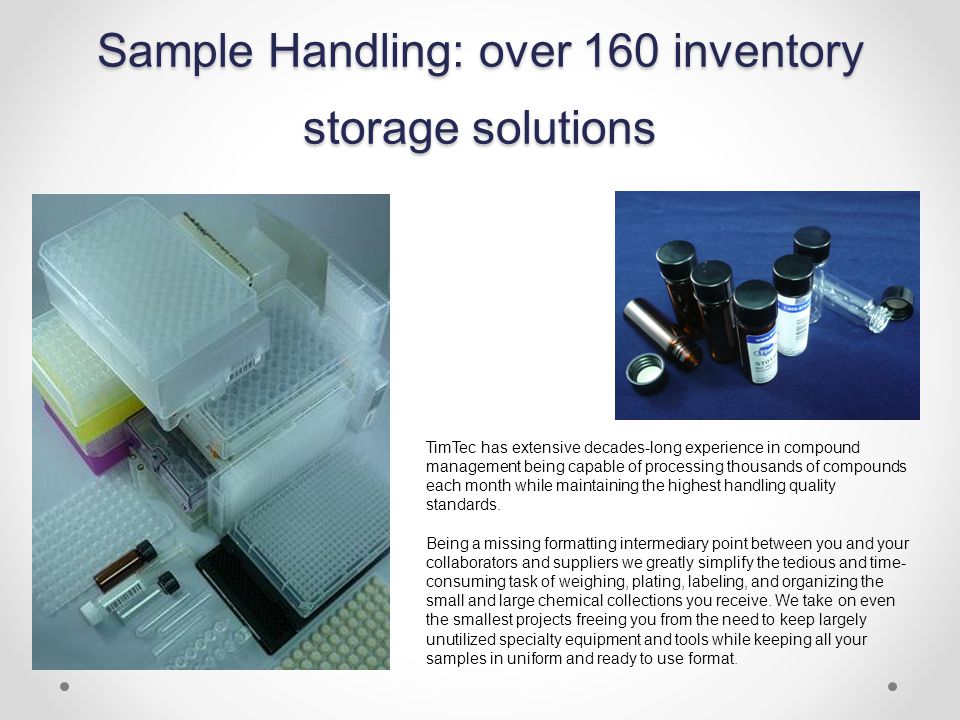 Sample Handling: over 160 inventory storage solutions

TimTec has extensive decades-long experience in compound management being capable of processing thousands of compounds each month while maintaining the highest handling quality standards.

Being a missing formatting intermediary point between you and your collaborators and suppliers we greatly simplify the tedious and time-consuming task of weighing, plating, labeling, and organizing the small and large chemical collections you receive. We take on even the smallest projects freeing you from the need to keep largely unutilized specialty equipment and tools while keeping all your samples in uniform and ready to use format.